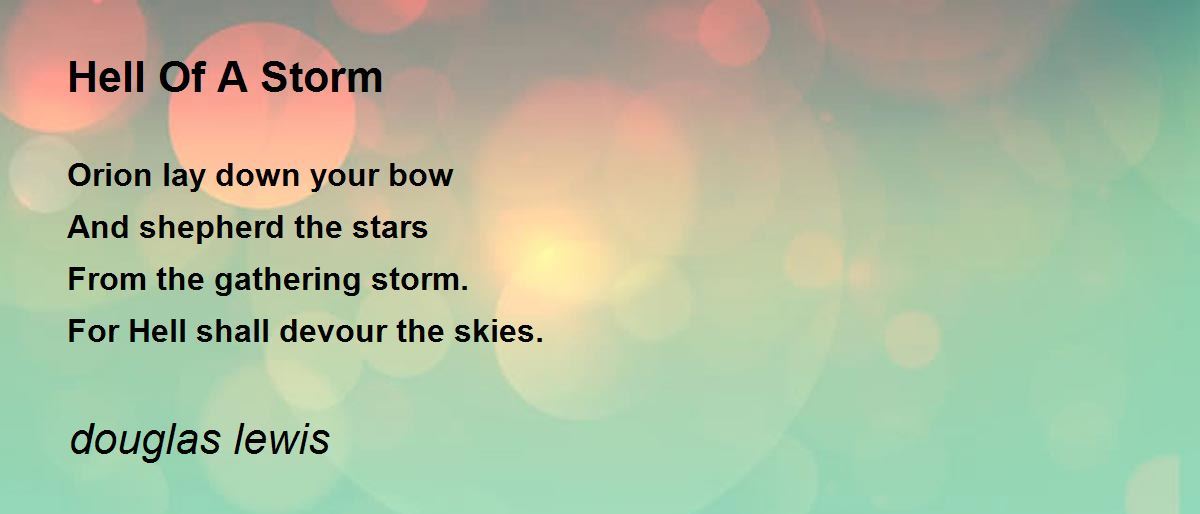 Hell Of A Storm

Orion lay down your bow
And shepherd the stars
From the gathering storm.
For Hell shall devour the skies.

douglas lewis